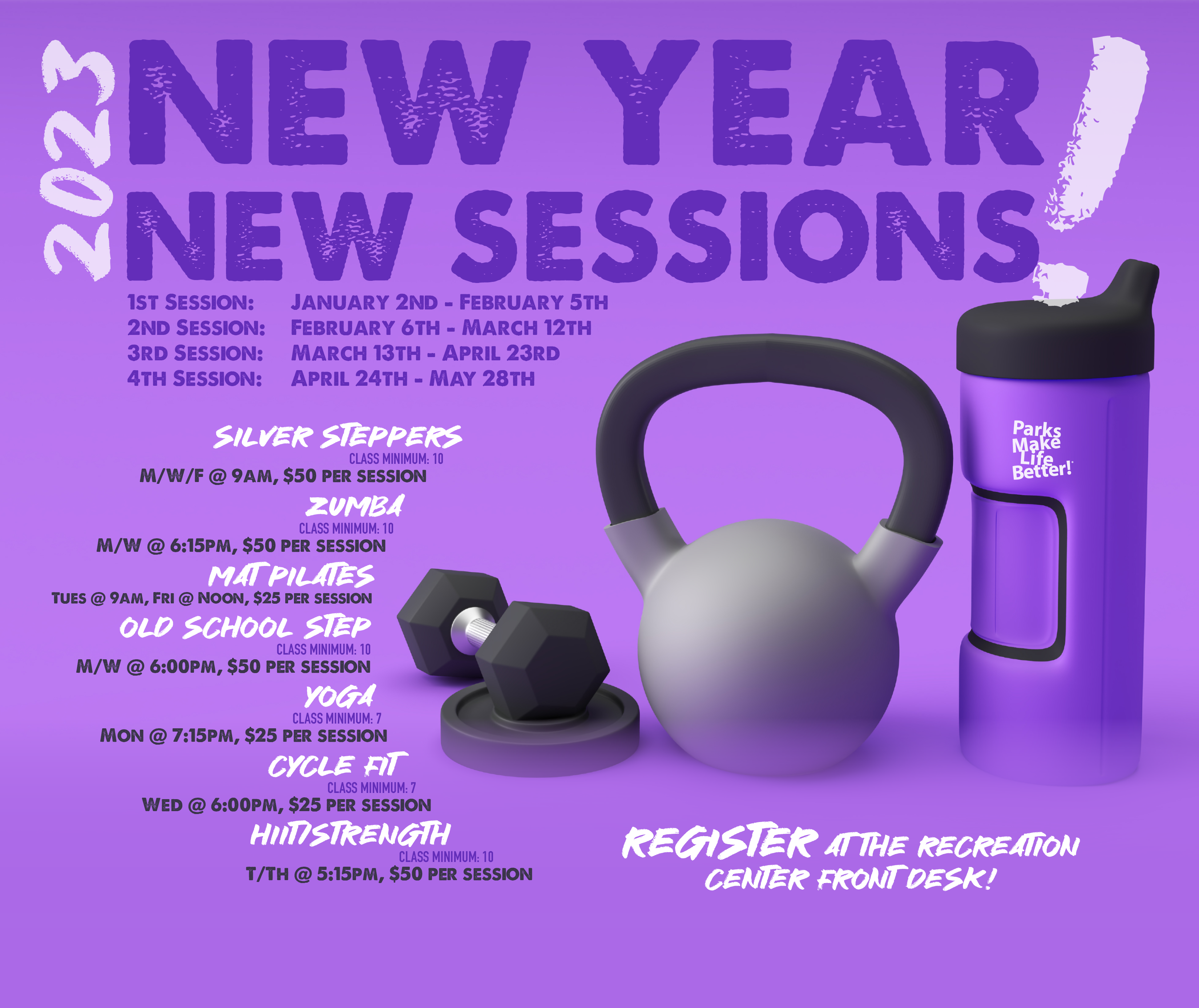 2023

NEW YEAR NEW SESSIONS!

1ST SESSION: JANUARY 2ND - FEBRUARY 5TH
2ND SESSION: FEBRUARY 6TH - MARCH 12TH
3RD SESSION: MARCH 13TH - APRIL 23RD
4TH SESSION: APRIL 24TH - MAY 28TH

SILVER STEPPERS
CLASS MINIMUM: 10
M/W/F @ 9AM, $50 PER SESSION

ZUMBA
CLASS MINIMUM: 10
M/W @ 6:15PM, $50 PER SESSION

MAT PILATES
TUES @ 9AM, FRI @ NOON, $25 PER SESSION

OLD SCHOOL STEP
CLASS MINIMUM: 10
M/W @ 6:00PM, $50 PER SESSION

YOGA
CLASS MINIMUM: 7
MON @ 7:15PM, $25 PER SESSION

CYCLE FIT
CLASS MINIMUM: 7
WED @ 6:00PM, $25 PER SESSION

HIIT/STRENGTH
CLASS MINIMUM: 10
T/TH @ 5:15PM, $50 PER SESSION

Parks Make Life Better!

REGISTER AT THE RECREATION CENTER FRONT DESK!